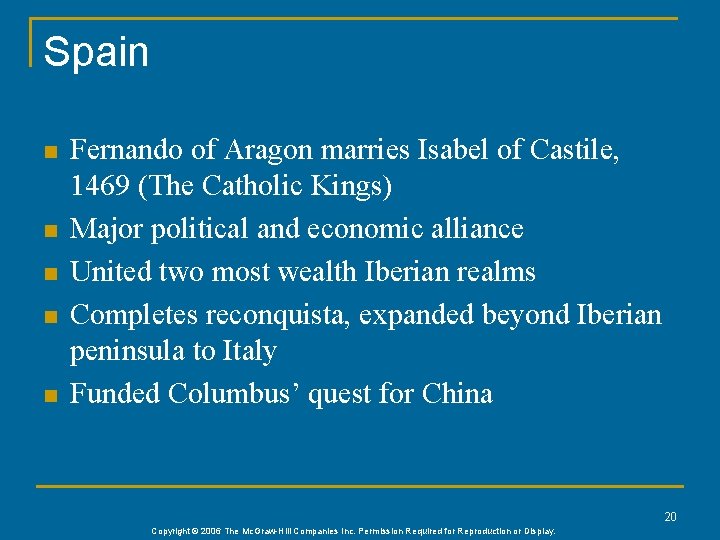 Spain

- Fernando of Aragon marries Isabel of Castile, 1469 (The Catholic Kings)
- Major political and economic alliance
- United two most wealth Iberian realms
- Completes reconquista, expanded beyond Iberian peninsula to Italy
- Funded Columbus' quest for China

20

Copyright © 2006 The McGraw-Hill Companies Inc. Permission Required for Reproduction or Display.